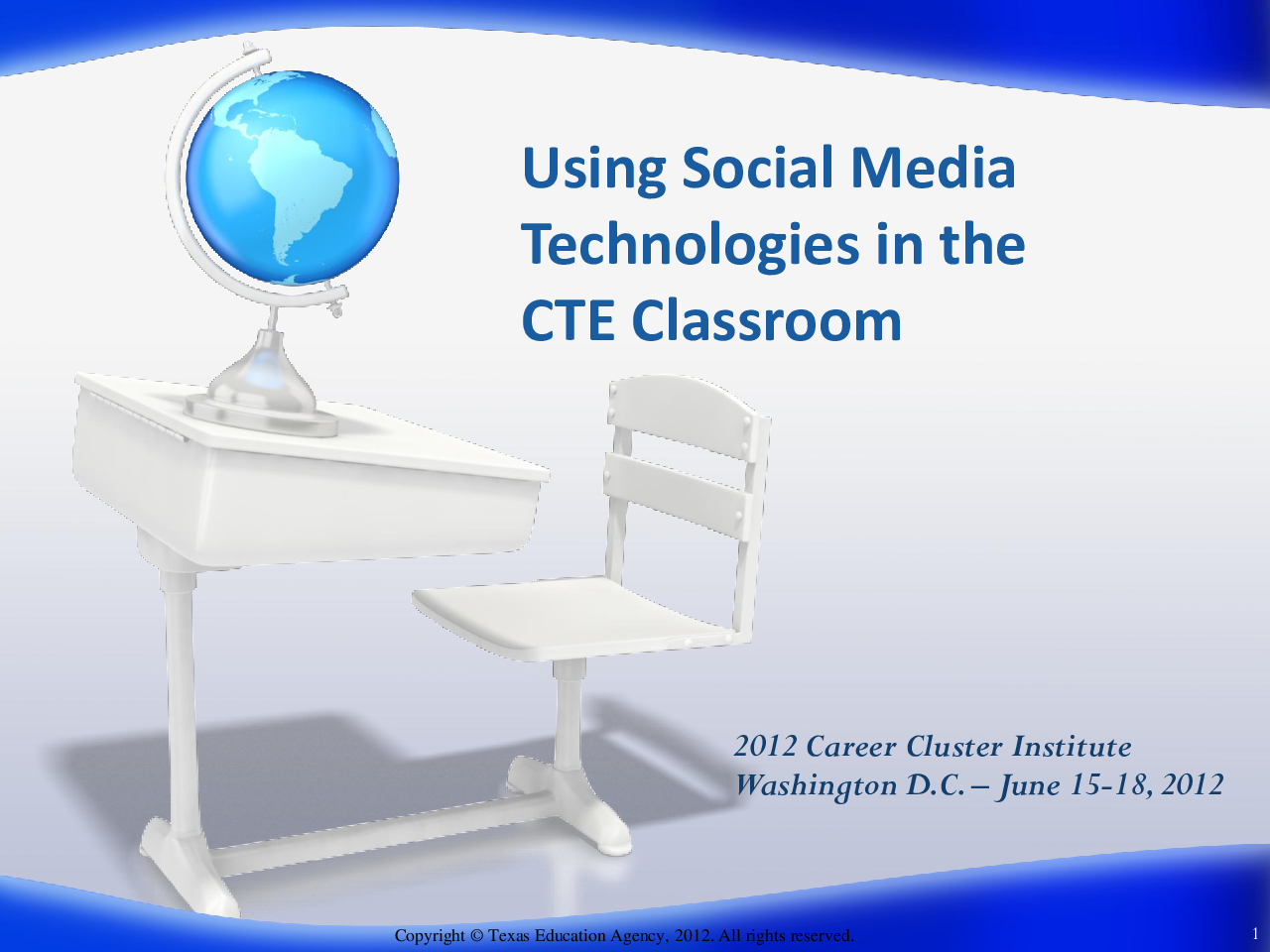 Using Social Media Technologies in the CTE Classroom

2012 Career Cluster Institute
Washington D.C. – June 15-18, 2012

Copyright © Texas Education Agency, 2012. All rights reserved.

1